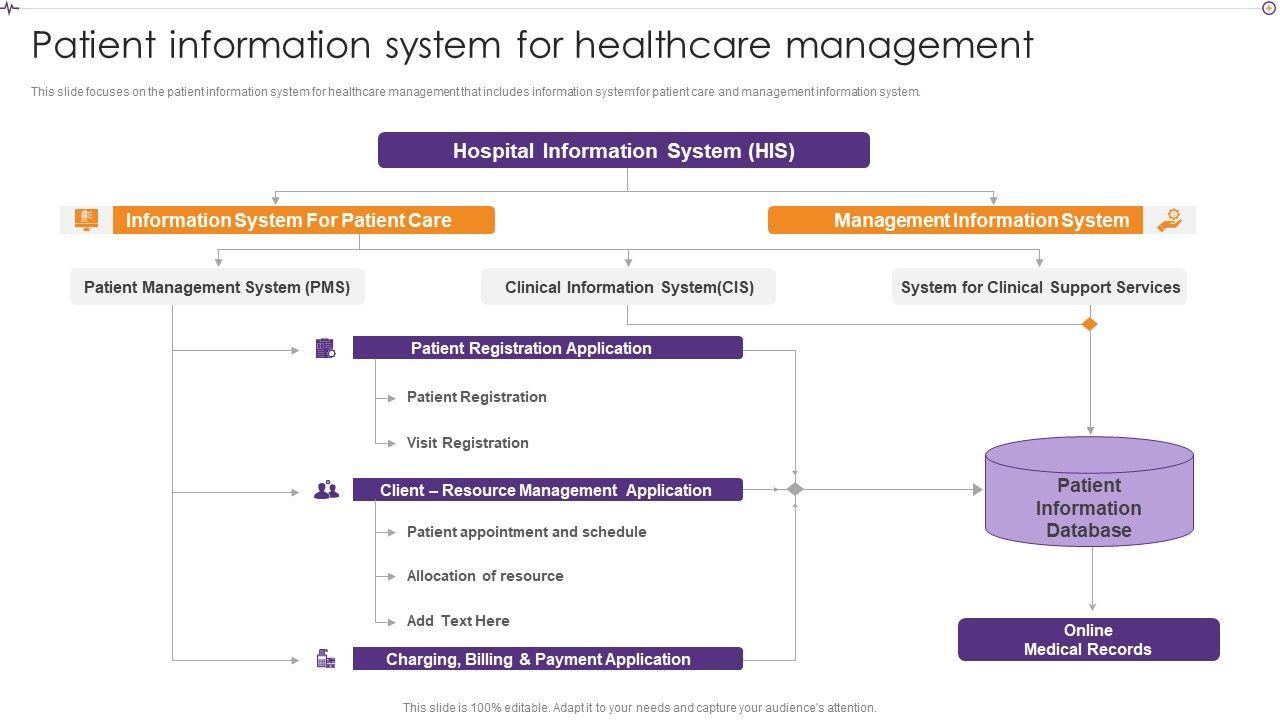 Patient information system for healthcare management

This slide focuses on the patient information system for healthcare management that includes information system for patient care and management information system.

Hospital Information System (HIS)

Information System For Patient Care

Management Information System

Patient Management System (PMS)

Clinical Information System(CIS)

System for Clinical Support Services

Patient Registration Application

Patient Registration

Visit Registration

Client – Resource Management Application

Patient appointment and schedule

Allocation of resource

Add Text Here

Charging, Billing & Payment Application

Patient Information Database

Online Medical Records

This slide is 100% editable. Adapt it to your needs and capture your audience's attention.